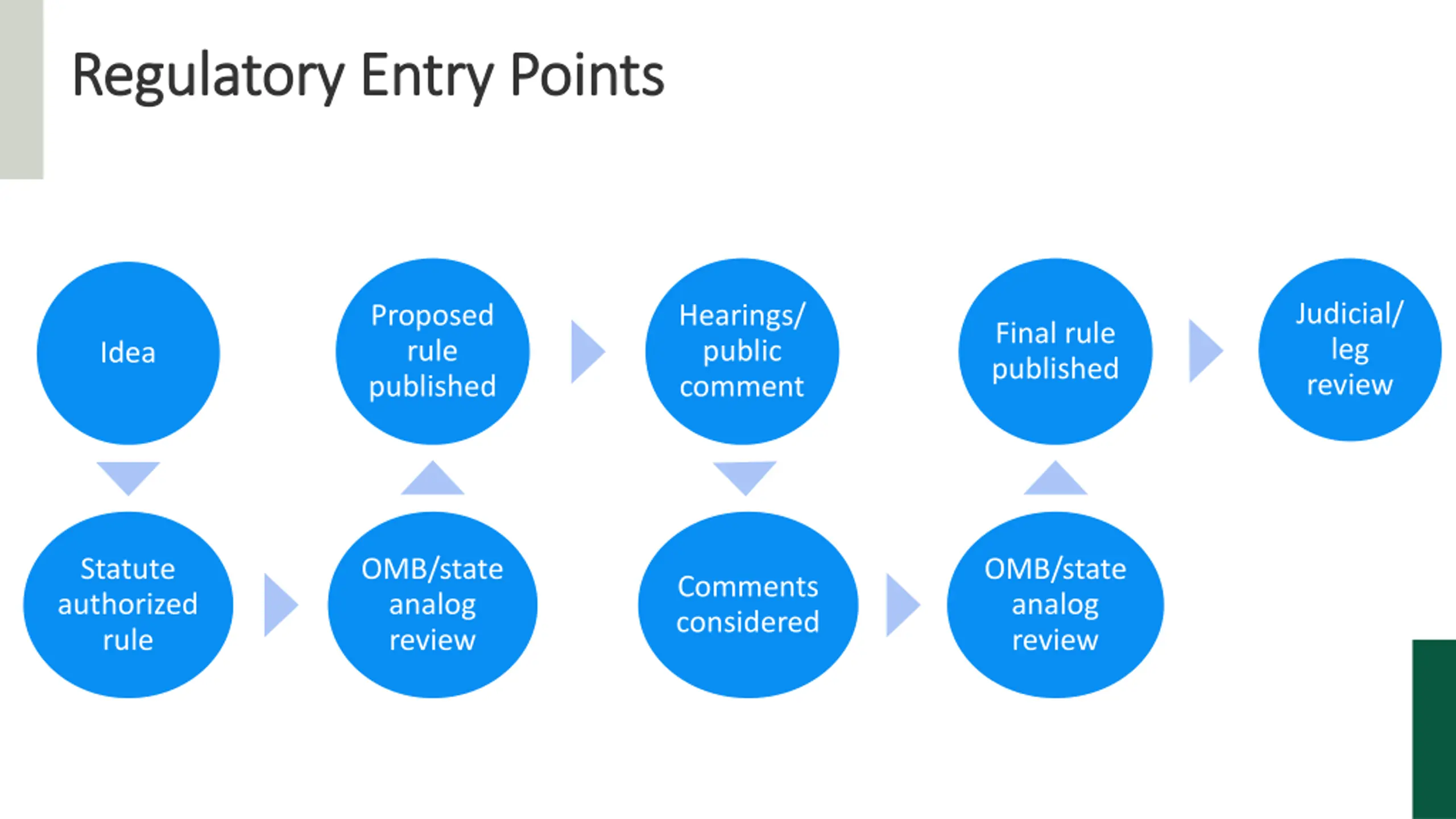 Regulatory Entry Points

Idea

Statute authorized rule

OMB/state analog review

Proposed rule published

Hearings/ public comment

Comments considered

OMB/state analog review

Final rule published

Judicial/ leg review